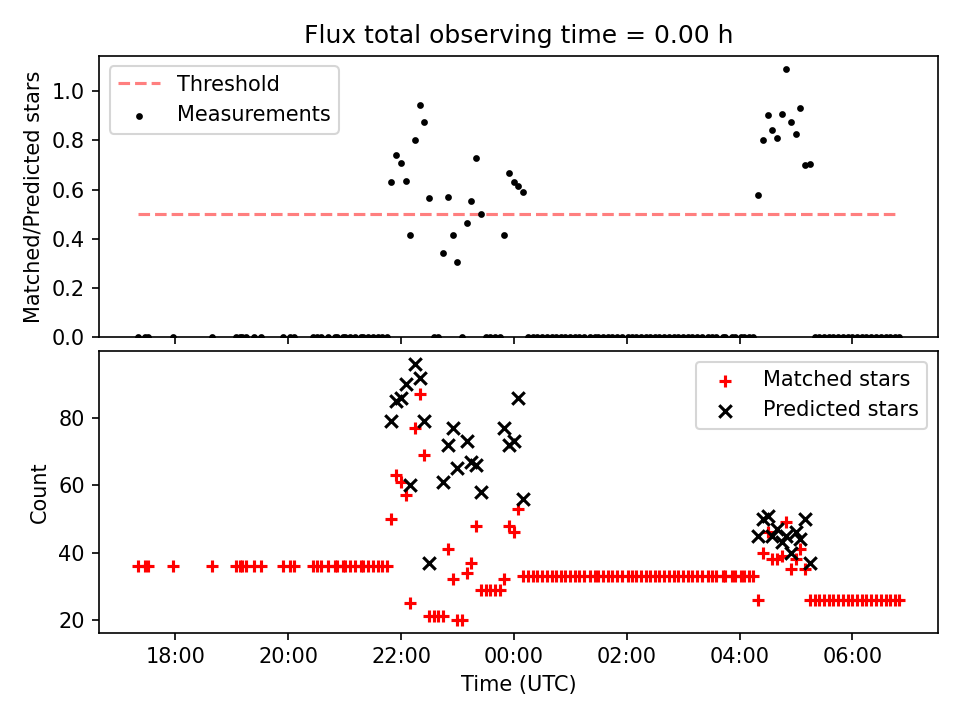 Flux total observing time = 0.00 h

Threshold
Measurements

Matched/Predicted stars

1.0
0.8
0.6
0.4
0.2
0.0

Matched stars
Predicted stars

Count

80
60
40
20

18:00
20:00
22:00
00:00
02:00
04:00
06:00

Time (UTC)